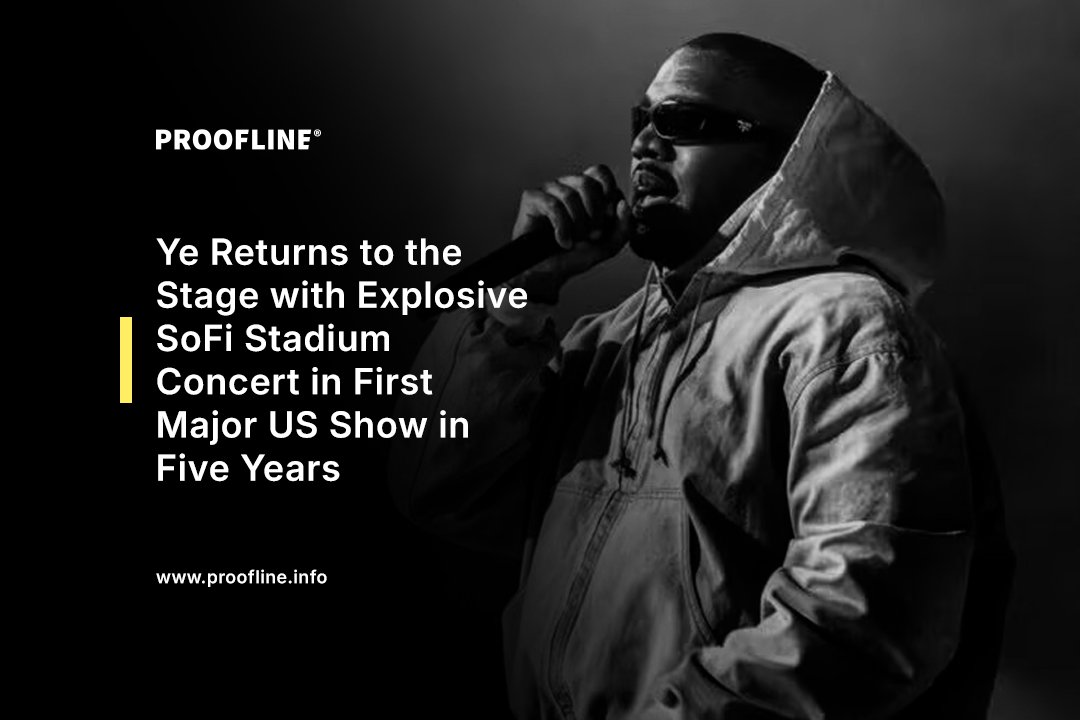 PROOFLINE®

Ye Returns to the Stage with Explosive SoFi Stadium Concert in First Major US Show in Five Years

www.proofline.info